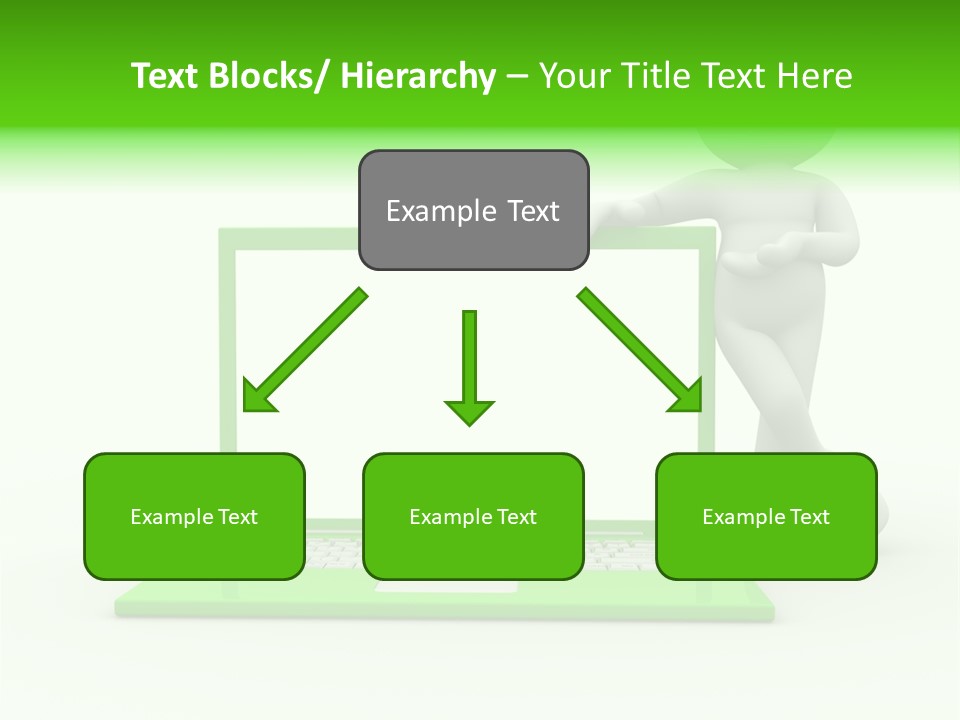 Text Blocks/ Hierarchy – Your Title Text Here

Example Text

Example Text

Example Text

Example Text